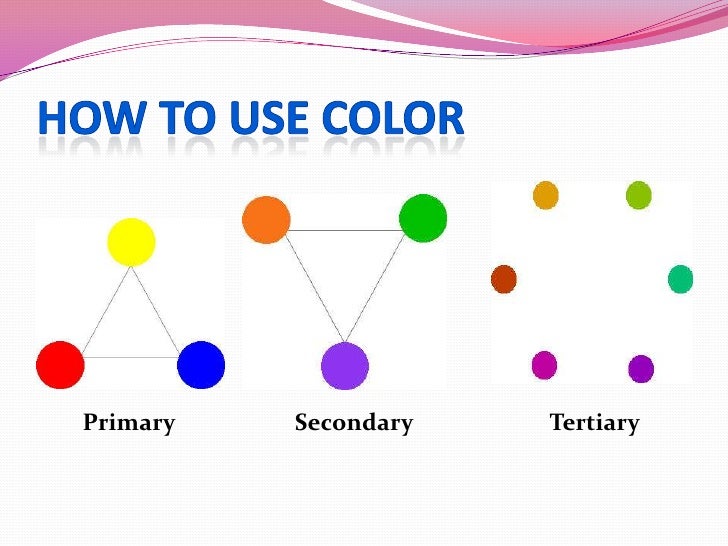 HOW TO USE COLOR

Primary

Secondary

Tertiary